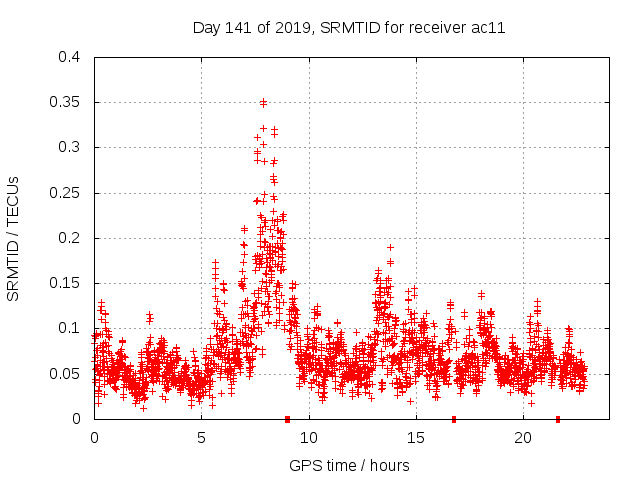 Day 141 of 2019, SRMTID for receiver ac11

SRMTID / TECUs

0.4
0.35
0.3
0.25
0.2
0.15
0.1
0.05
0

0
5
10
15
20

GPS time / hours